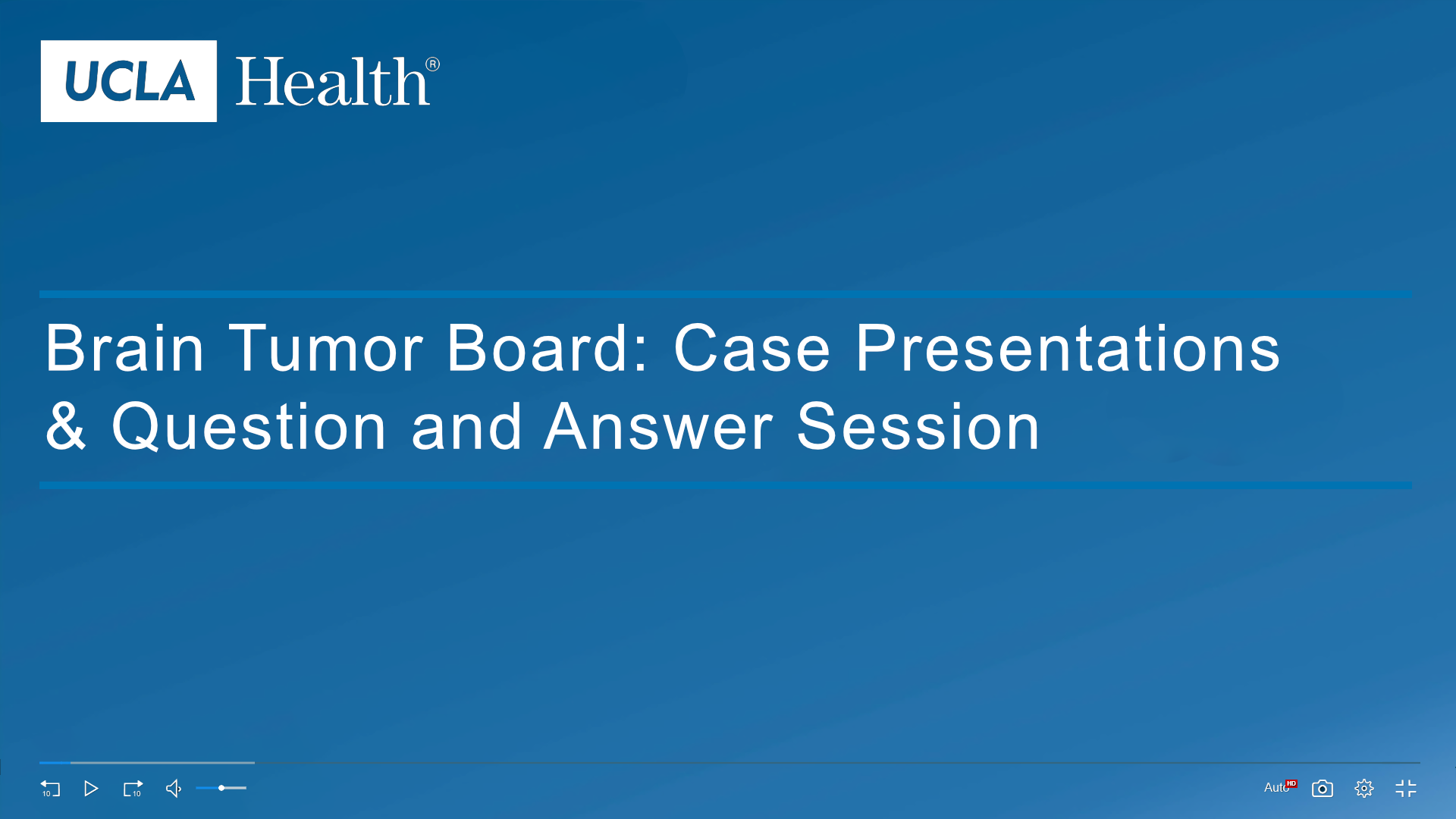 UCLA Health®

Brain Tumor Board: Case Presentations & Question and Answer Session

10 10 Auto HD